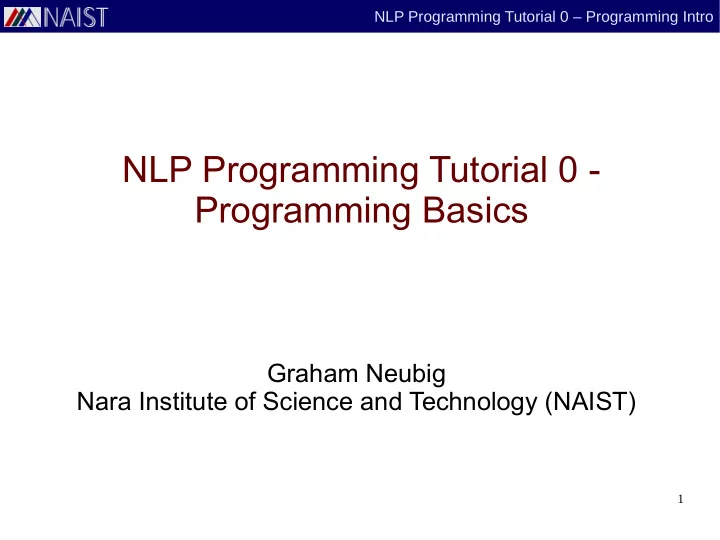 NAIST

NLP Programming Tutorial 0 – Programming Intro

NLP Programming Tutorial 0 - Programming Basics

Graham Neubig
Nara Institute of Science and Technology (NAIST)

1